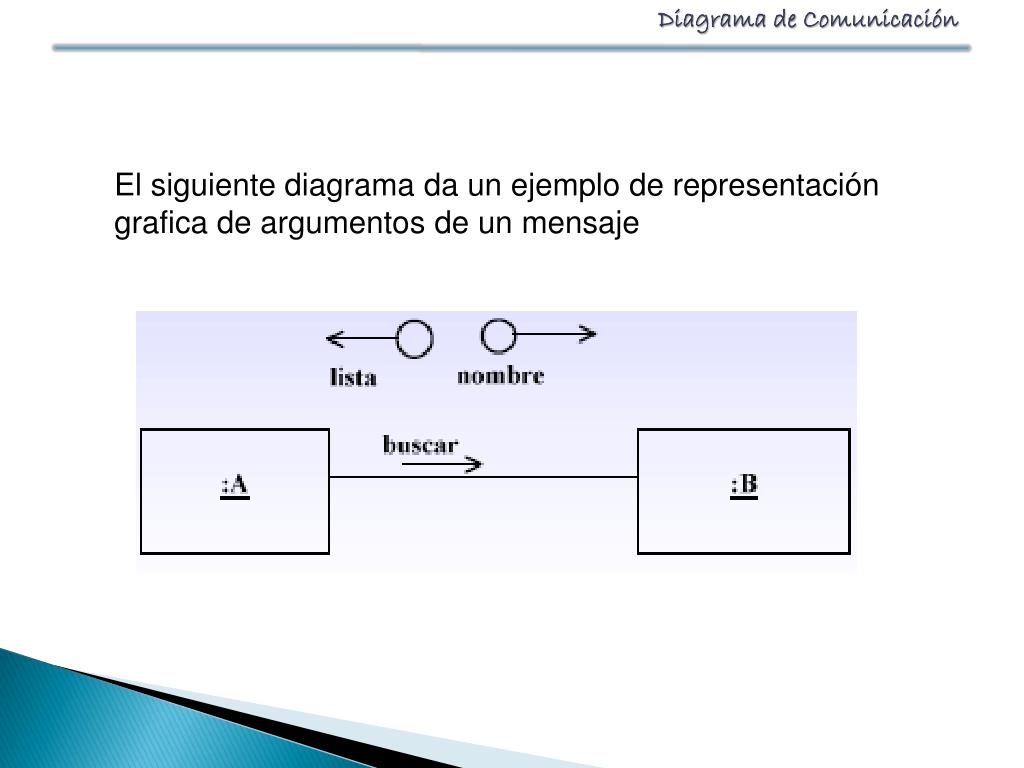 Diagrama de Comunicación

El siguiente diagrama da un ejemplo de representación grafica de argumentos de un mensaje

lista

nombre

buscar

:A

:B